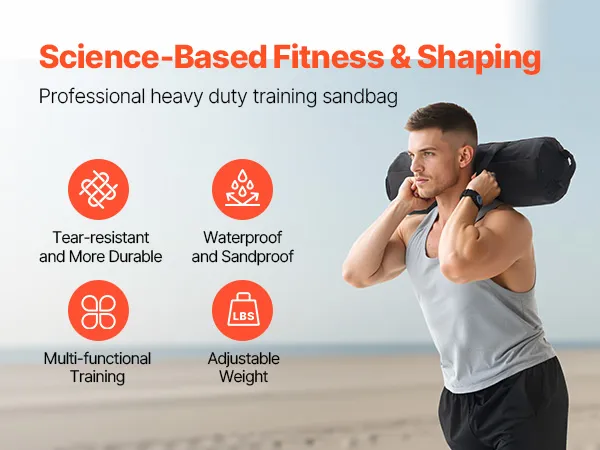 Science-Based Fitness & Shaping

Professional heavy duty training sandbag

Tear-resistant and More Durable

Waterproof and Sandproof

Multi-functional Training

LBS

Adjustable Weight